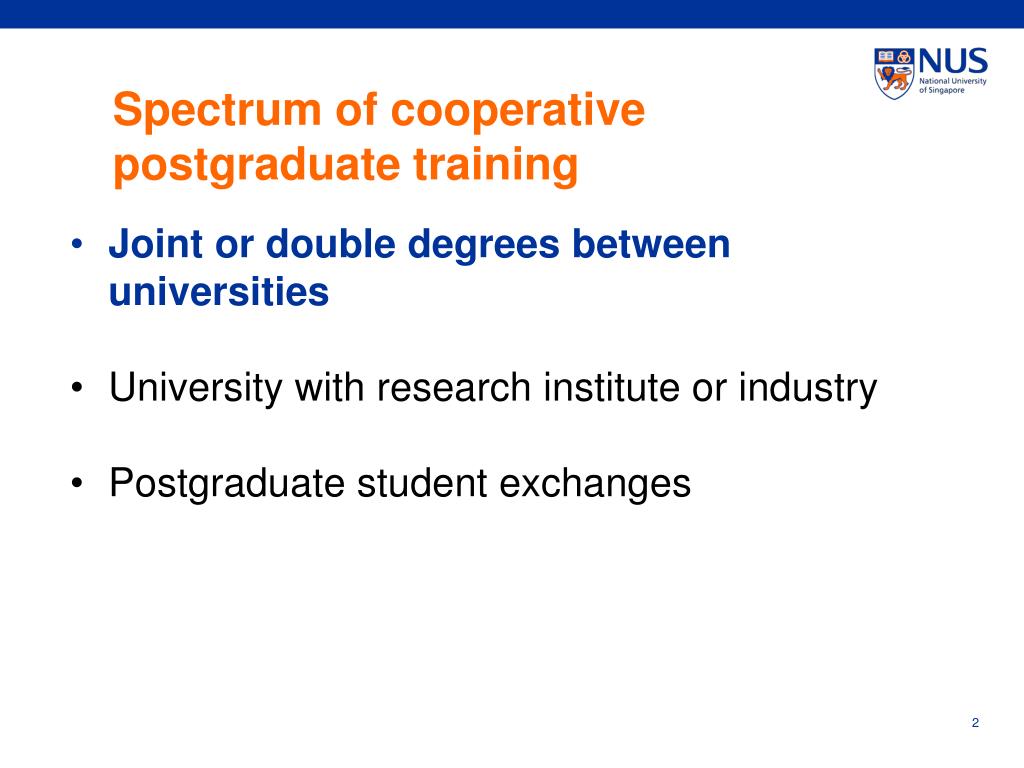 NUS
National University of Singapore

Spectrum of cooperative postgraduate training

• Joint or double degrees between universities

• University with research institute or industry

• Postgraduate student exchanges

2